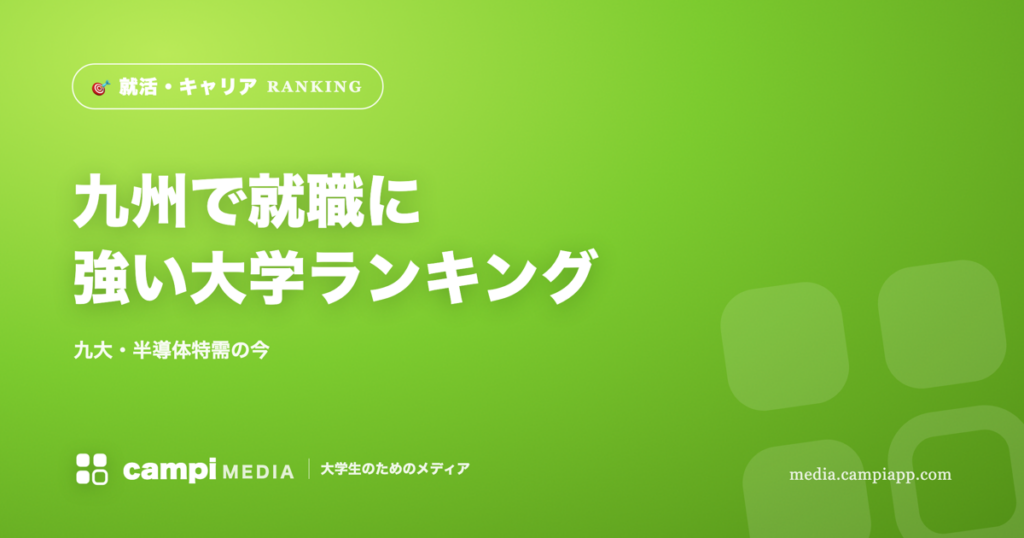 就活・キャリア RANKING

九州で就職に
強い大学ランキング

九大・半導体特需の今

campi MEDIA 大学生のためのメディア

media.campiapp.com